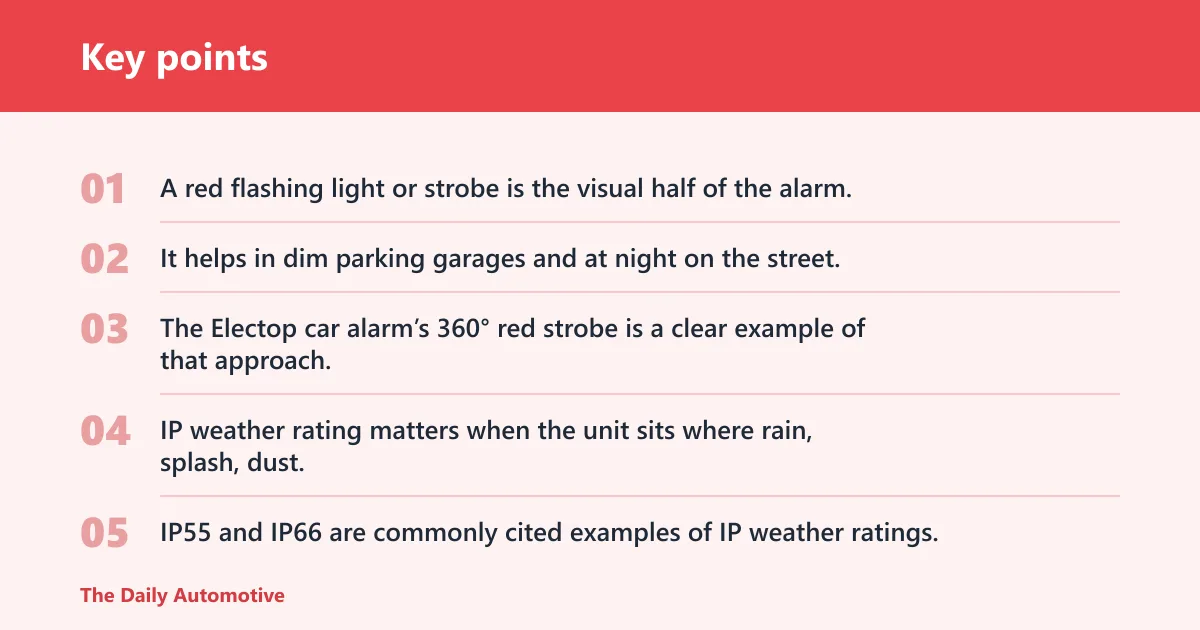 Key points

01 A red flashing light or strobe is the visual half of the alarm.

02 It helps in dim parking garages and at night on the street.

03 The Electop car alarm's 360° red strobe is a clear example of that approach.

04 IP weather rating matters when the unit sits where rain, splash, dust.

05 IP55 and IP66 are commonly cited examples of IP weather ratings.

The Daily Automotive